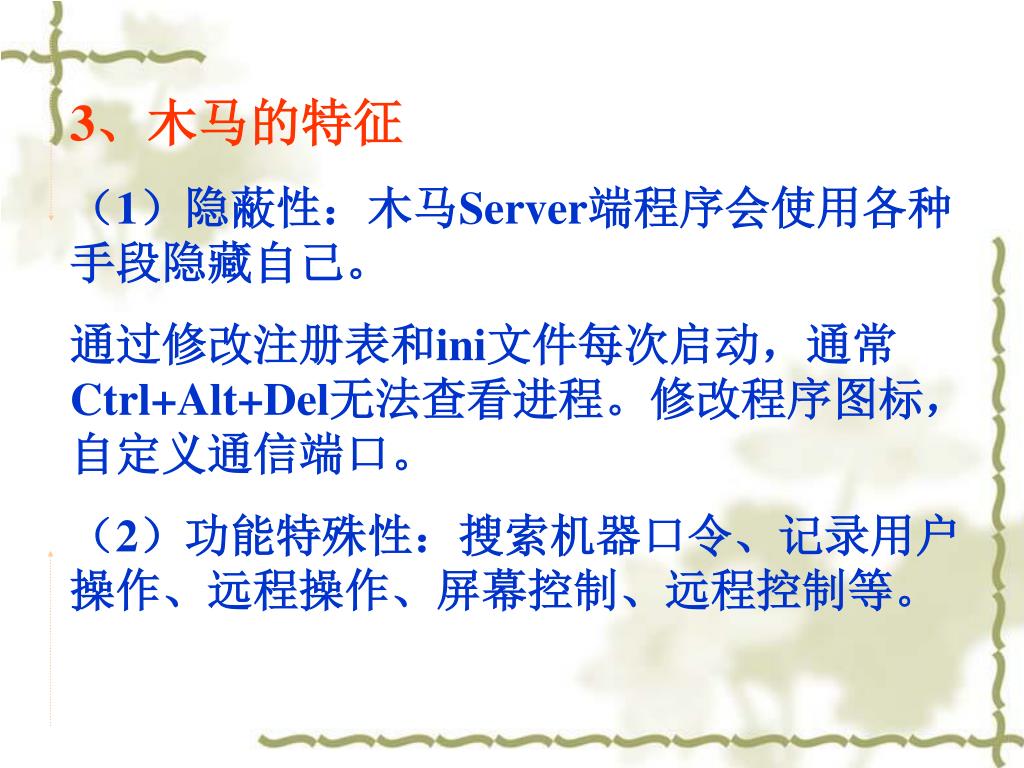 3、木马的特征

（1）隐蔽性：木马Server端程序会使用各种手段隐藏自己。

通过修改注册表和ini文件每次启动，通常Ctrl+Alt+Del无法查看进程。修改程序图标，自定义通信端口。

（2）功能特殊性：搜索机器口令、记录用户操作、远程操作、屏幕控制、远程控制等。